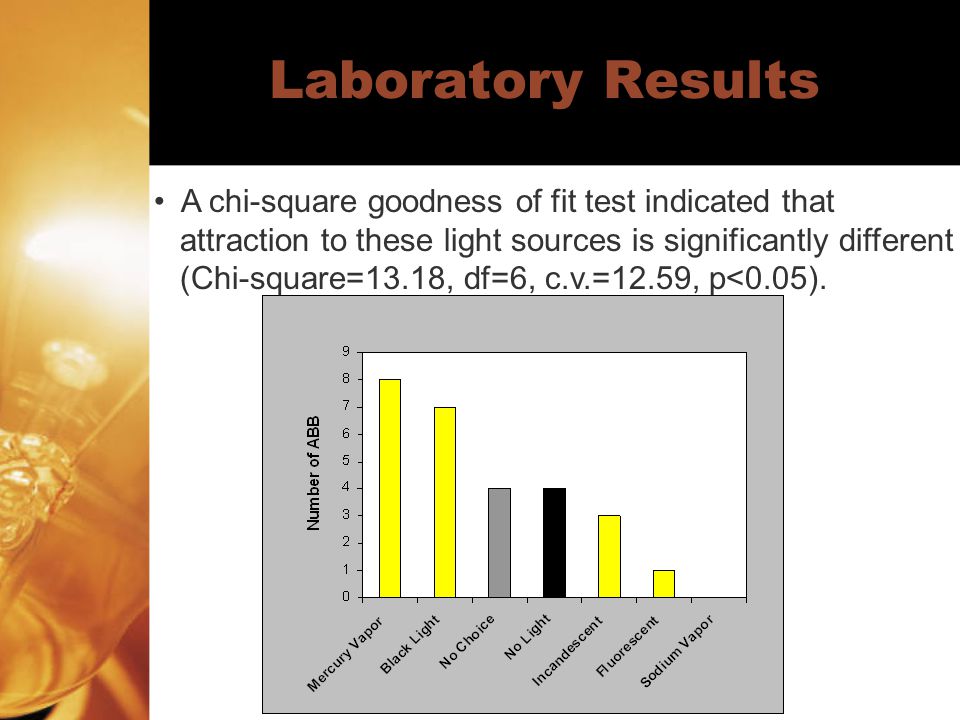 Laboratory Results

• A chi-square goodness of fit test indicated that attraction to these light sources is significantly different (Chi-square=13.18, df=6, c.v.=12.59, p<0.05).

Number of ABB

9
8
7
6
5
4
3
2
1
0

Mercury Vapor
Black Light
No Choice
No Light
Incandescent
Fluorescent
Sodium Vapor